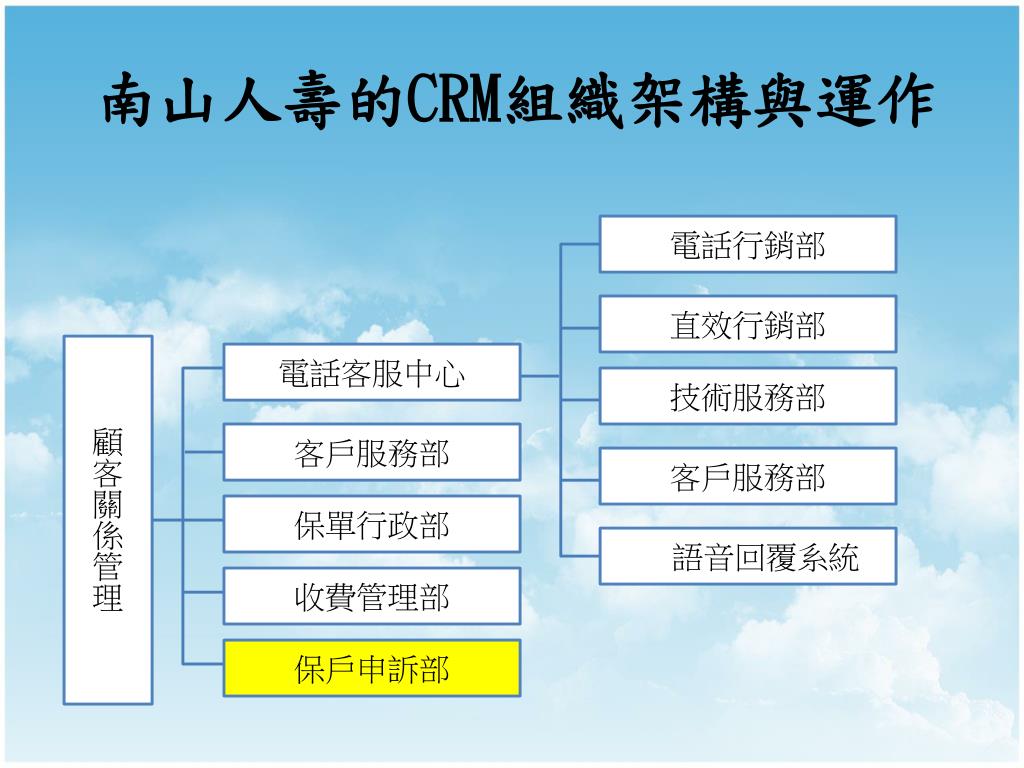 南山人壽的CRM組織架構與運作

顧客關係管理

電話客服中心

客戶服務部

保單行政部

收費管理部

保戶申訴部

電話行銷部

直效行銷部

技術服務部

客戶服務部

語音回覆系統